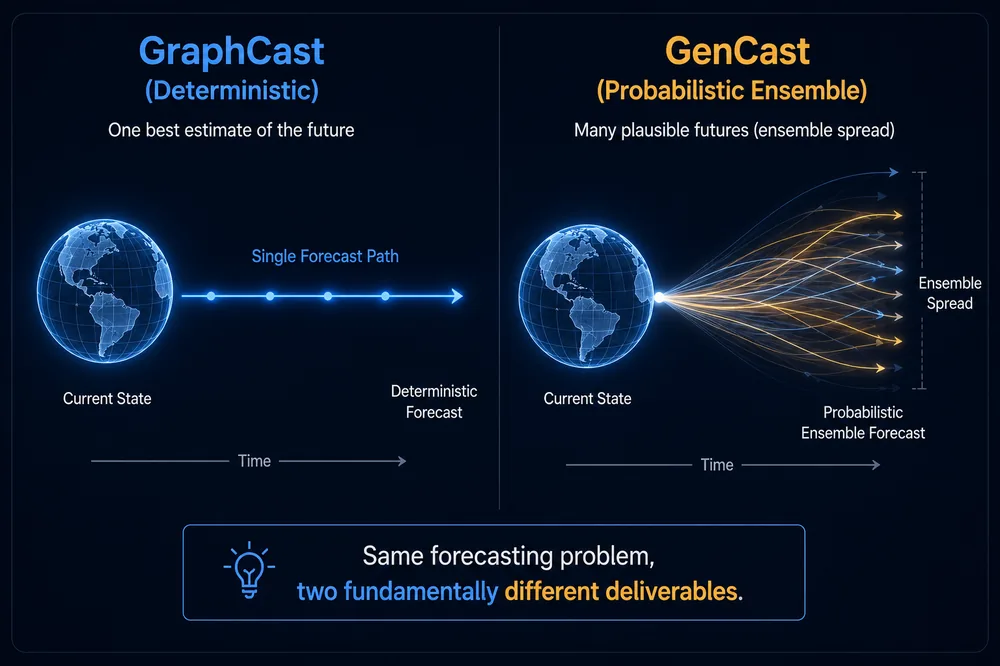 GraphCast
(Deterministic)

One best estimate of the future

Single Forecast Path

Current State

Deterministic Forecast

Time

GenCast
(Probabilistic Ensemble)

Many plausible futures (ensemble spread)

Ensemble Spread

Current State

Probabilistic Ensemble Forecast

Time

Same forecasting problem,
two fundamentally different deliverables.